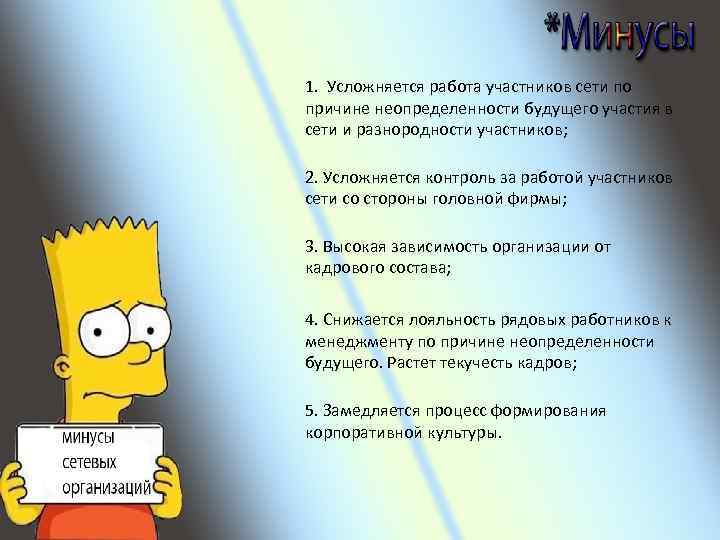 *Минусы

1. Усложняется работа участников сети по причине неопределенности будущего участия в сети и разнородности участников;

2. Усложняется контроль за работой участников сети со стороны головной фирмы;

3. Высокая зависимость организации от кадрового состава;

4. Снижается лояльность рядовых работников к менеджменту по причине неопределенности будущего. Растет текучесть кадров;

5. Замедляется процесс формирования корпоративной культуры.

минусы сетевых организаций